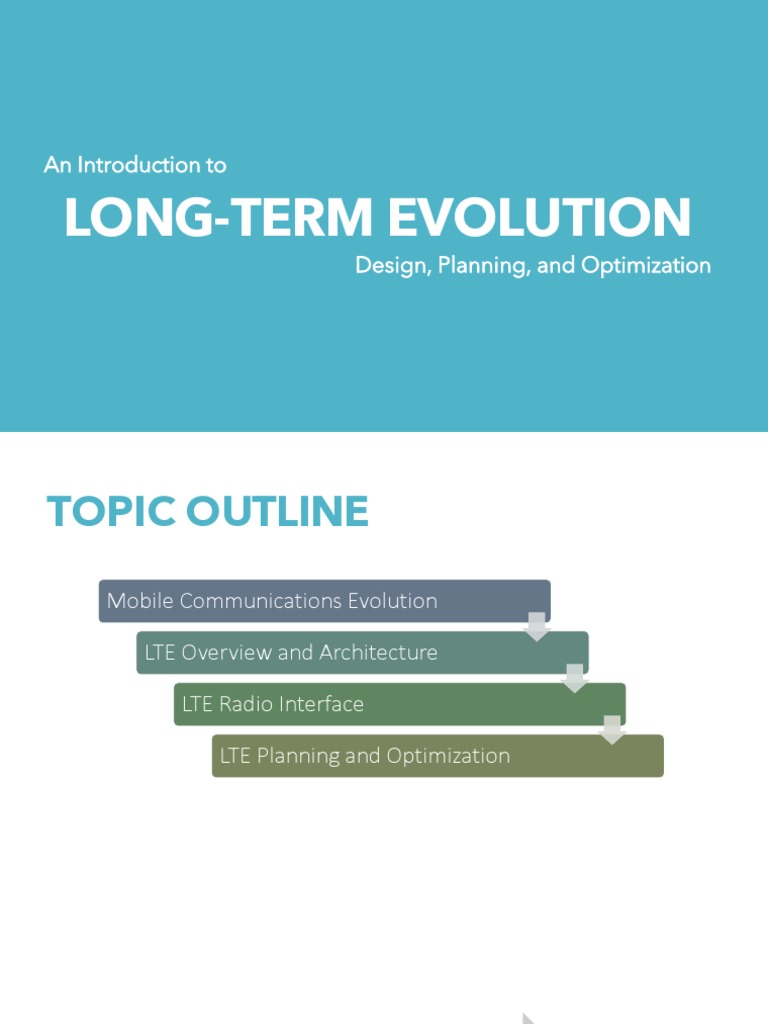 An Introduction to

LONG-TERM EVOLUTION

Design, Planning, and Optimization

TOPIC OUTLINE

Mobile Communications Evolution

LTE Overview and Architecture

LTE Radio Interface

LTE Planning and Optimization